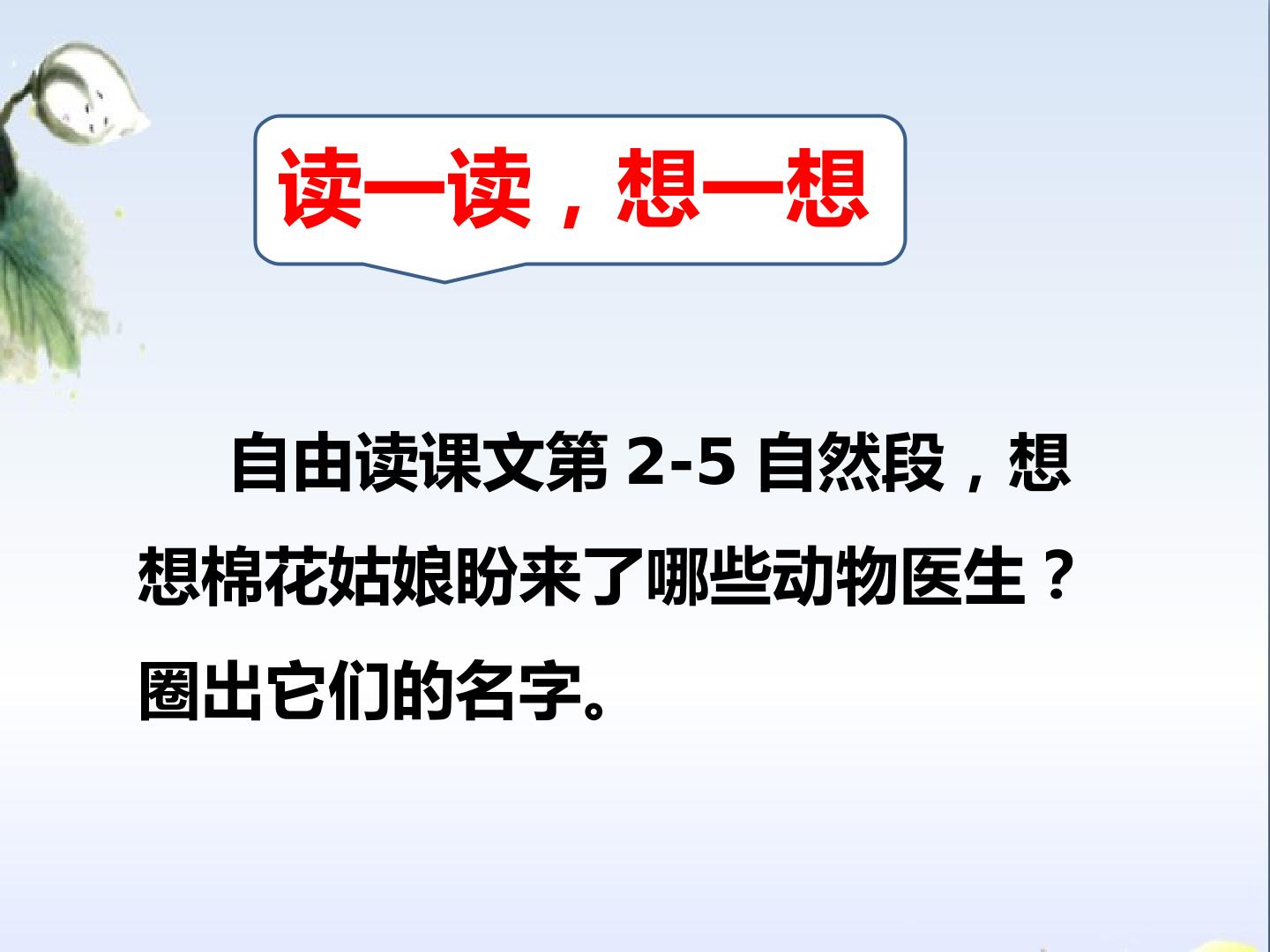 读一读，想一想

自由读课文第 2-5 自然段，想想棉花姑娘盼来了哪些动物医生？圈出它们的名字。